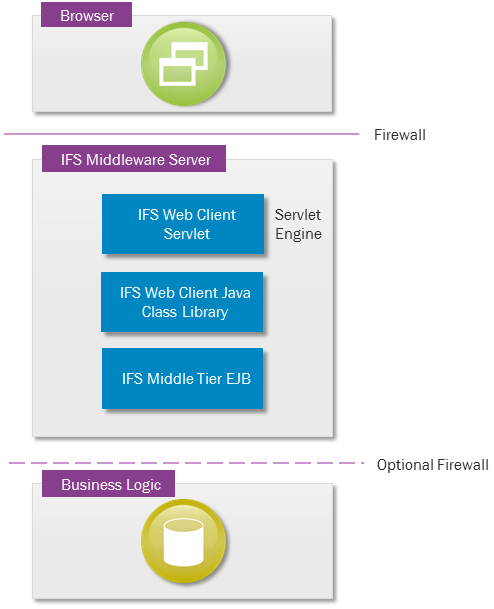 Browser

Firewall

IFS Middleware Server

IFS Web Client Servlet

Servlet Engine

IFS Web Client Java Class Library

IFS Middle Tier EJB

Optional Firewall

Business Logic